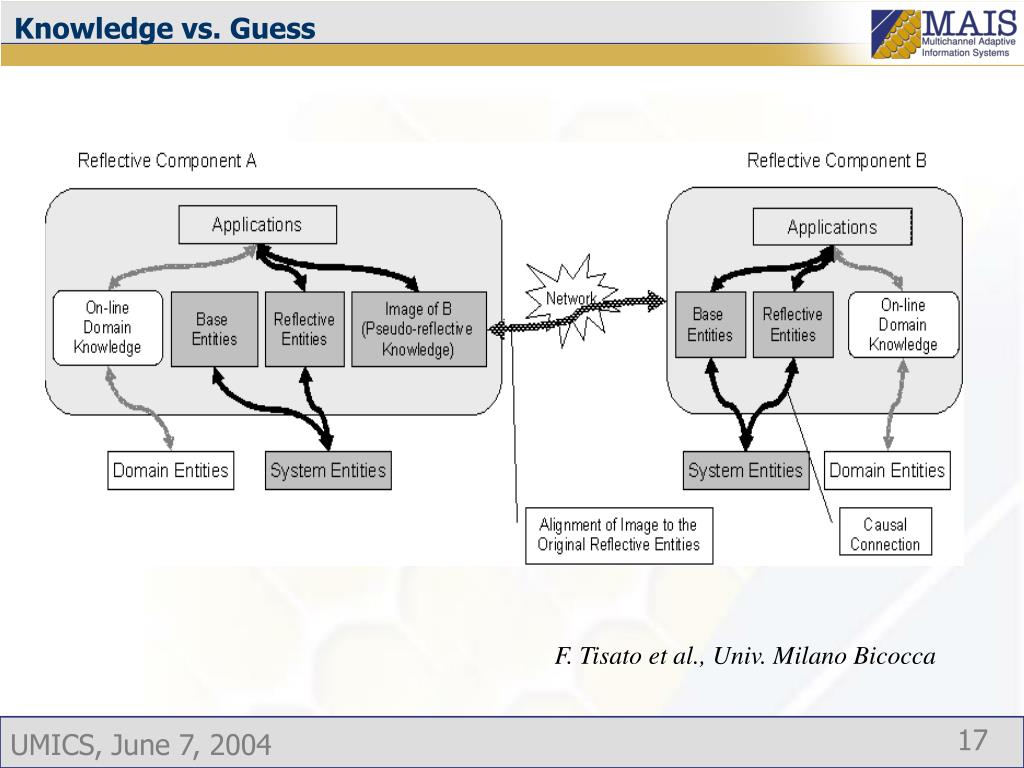 Knowledge vs. Guess

MAIS
Multichannel Adaptive Information Systems

Reflective Component A

Applications

On-line Domain Knowledge

Base Entities

Reflective Entities

Image of B (Pseudo-reflective Knowledge)

Domain Entities

System Entities

Network

Reflective Component B

Applications

Base Entities

Reflective Entities

On-line Domain Knowledge

System Entities

Domain Entities

Alignment of Image to the Original Reflective Entities

Causal Connection

F. Tisato et al., Univ. Milano Bicocca

UMICS, June 7, 2004

17